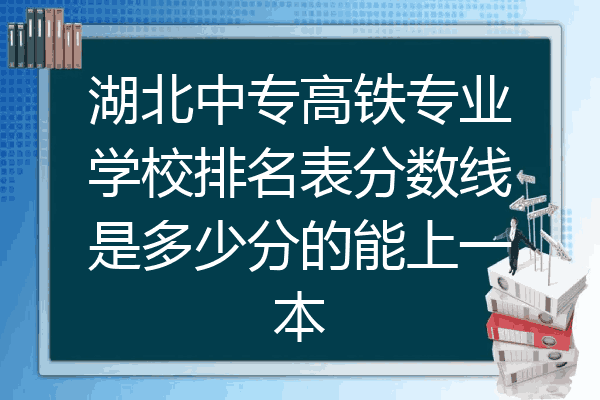 湖北中专高铁专业学校排名表分数线是多少分的能上一本